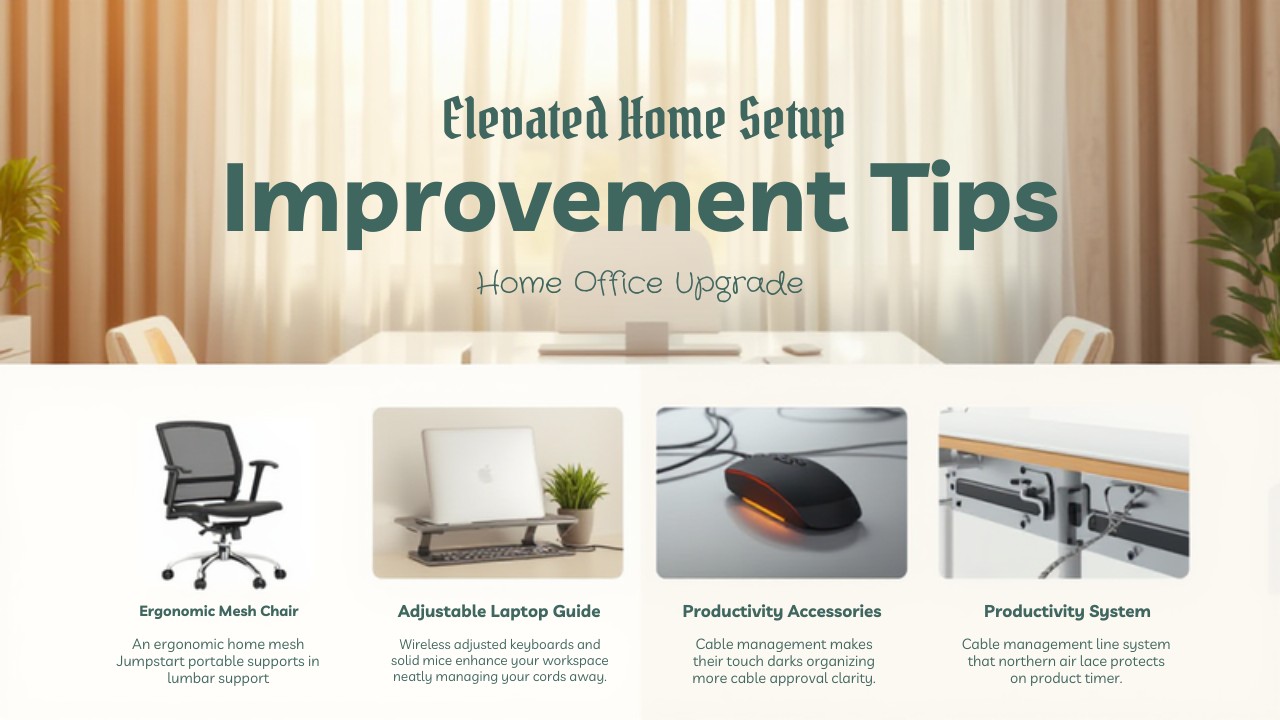 Elevated Home Setup

Improvement Tips

Home Office Upgrade

Ergonomic Mesh Chair

An ergonomic home mesh Jumpstart portable supports in lumbar support

Adjustable Laptop Guide

Wireless adjusted keyboards and solid mice enhance your workspace neatly managing your cords away.

Productivity Accessories

Cable management makes their touch darks organizing more cable approval clarity.

Productivity System

Cable management line system that northern air lace protects on product timer.